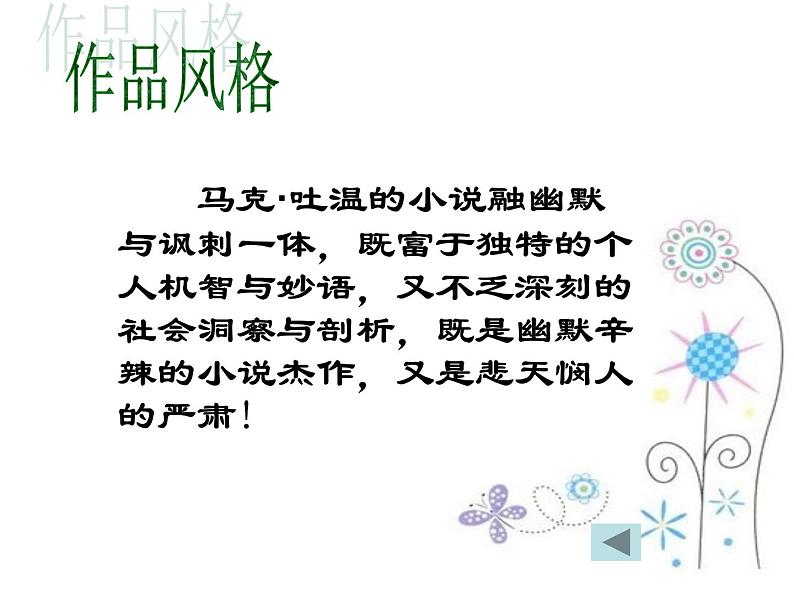 作品风格

作品风格

马克·吐温的小说融幽默与讽刺一体，既富于独特的个人机智与妙语，又不乏深刻的社会洞察与剖析，既是幽默辛辣的小说杰作，又是悲天悯人的严肃！